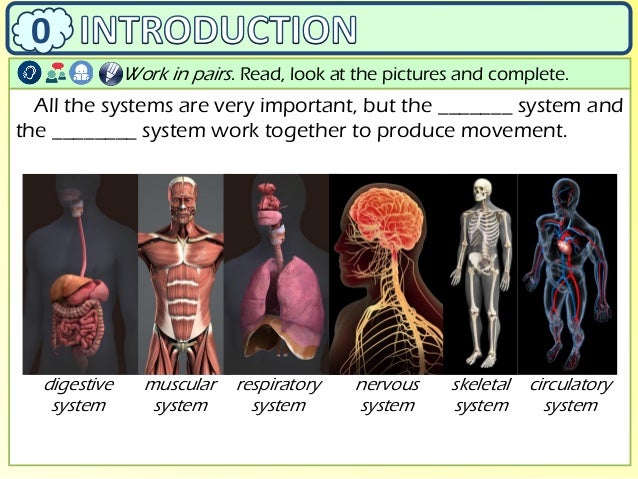 0 INTRODUCTION

Work in pairs. Read, look at the pictures and complete.

All the systems are very important, but the ________ system and the _________ system work together to produce movement.

digestive system

muscular system

respiratory system

nervous system

skeletal system

circulatory system